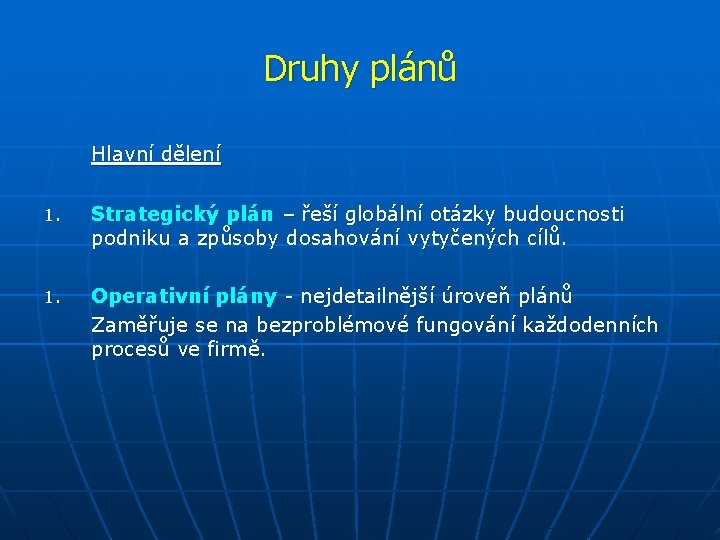 Druhy plánů

Hlavní dělení

1. Strategický plán – řeší globální otázky budoucnosti podniku a způsoby dosahování vytyčených cílů.

1. Operativní plány - nejdetailnější úroveň plánů
Zaměřuje se na bezproblémové fungování každodenních procesů ve firmě.